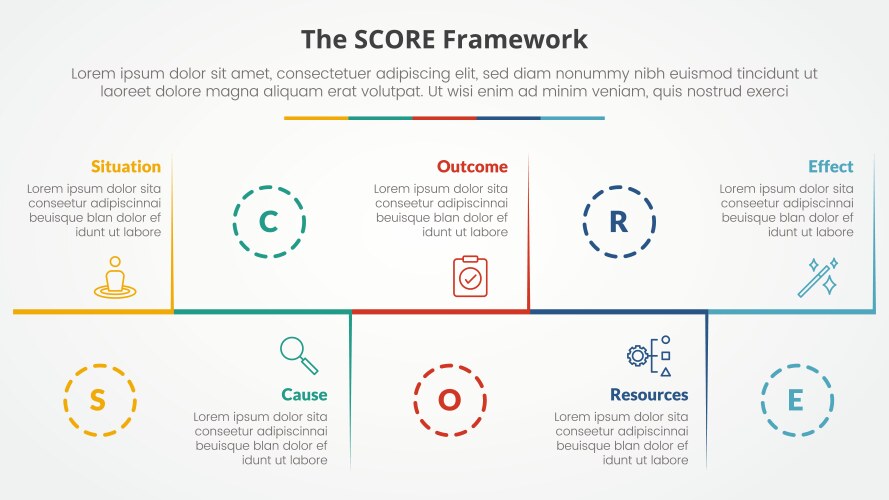 The SCORE Framework

Lorem ipsum dolor sit amet, consectetuer adipiscing elit, sed diam nonummy nibh euismod tincidunt ut laoreet dolore magna aliquam erat volutpat. Ut wisi enim ad minim veniam, quis nostrud exerci

Situation
Lorem ipsum dolor sita conseetur adipiscinnai beuisque blan dolor ef idunt ut labore

C

Outcome
Lorem ipsum dolor sita conseetur adipiscinnai beuisque blan dolor ef idunt ut labore

R

Effect
Lorem ipsum dolor sita conseetur adipiscinnai beuisque blan dolor ef idunt ut labore

S

Cause
Lorem ipsum dolor sita conseetur adipiscinnai beuisque blan dolor ef idunt ut labore

O

Resources
Lorem ipsum dolor sita conseetur adipiscinnai beuisque blan dolor ef idunt ut labore

E